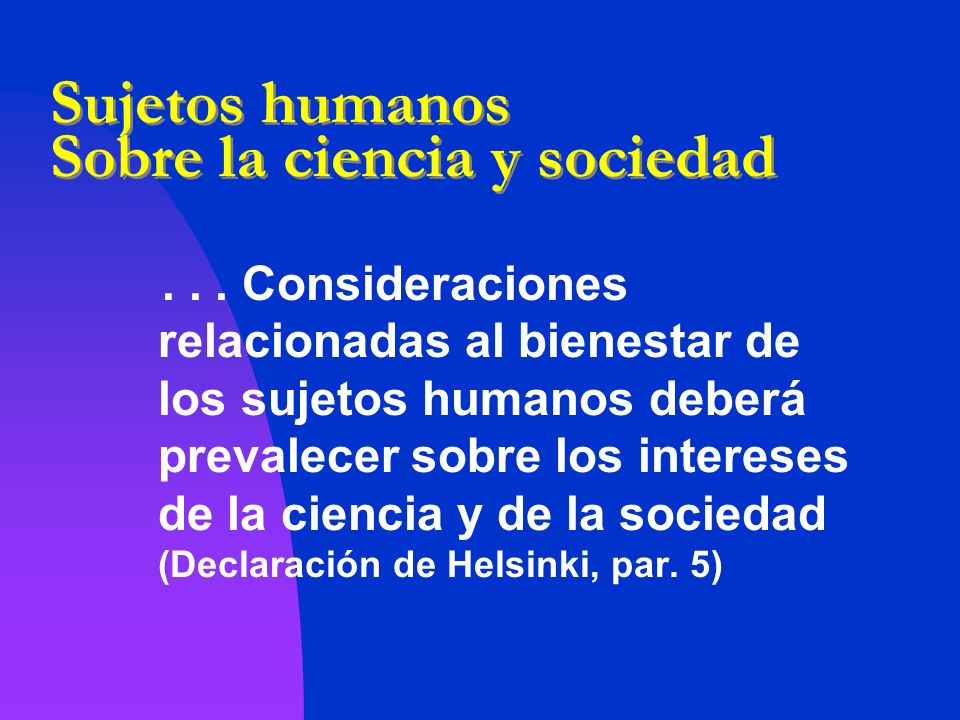 Sujetos humanos
Sobre la ciencia y sociedad

. . . Consideraciones relacionadas al bienestar de los sujetos humanos deberá prevalecer sobre los intereses de la ciencia y de la sociedad (Declaración de Helsinki, par. 5)